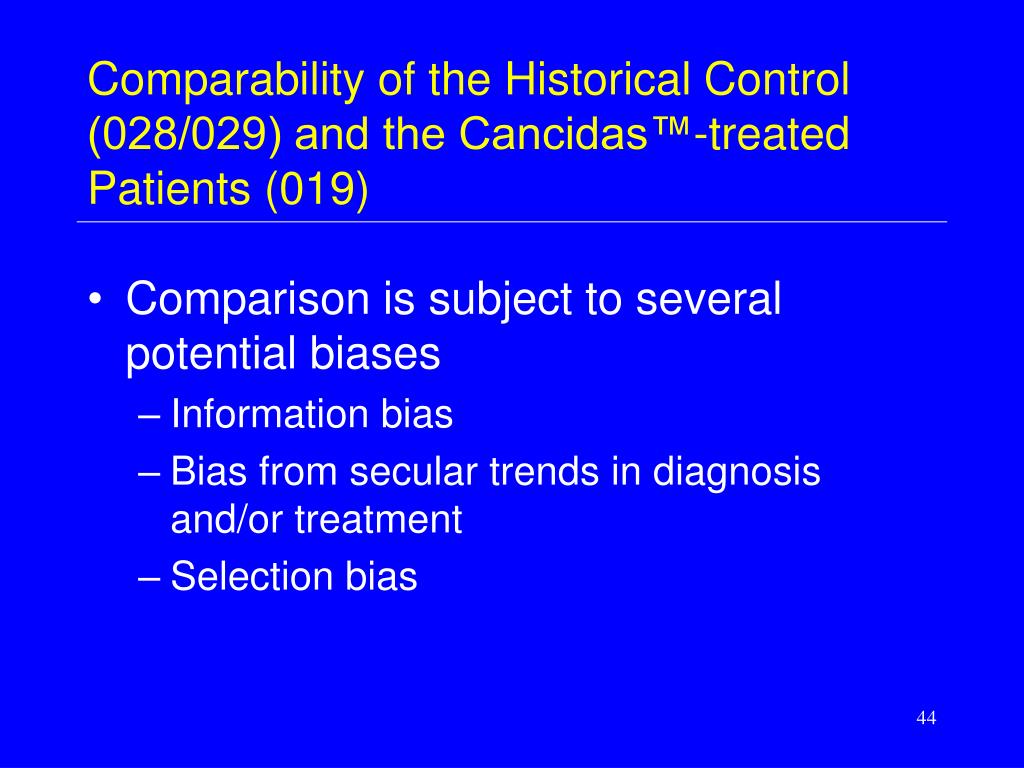 Comparability of the Historical Control (028/029) and the Cancidas™-treated Patients (019)

• Comparison is subject to several potential biases
– Information bias
– Bias from secular trends in diagnosis and/or treatment
– Selection bias

44